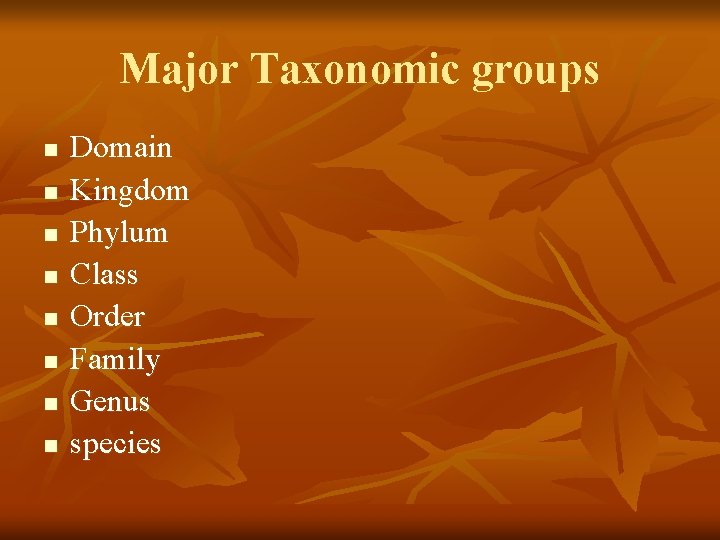 Major Taxonomic groups

- Domain
- Kingdom
- Phylum
- Class
- Order
- Family
- Genus
- species